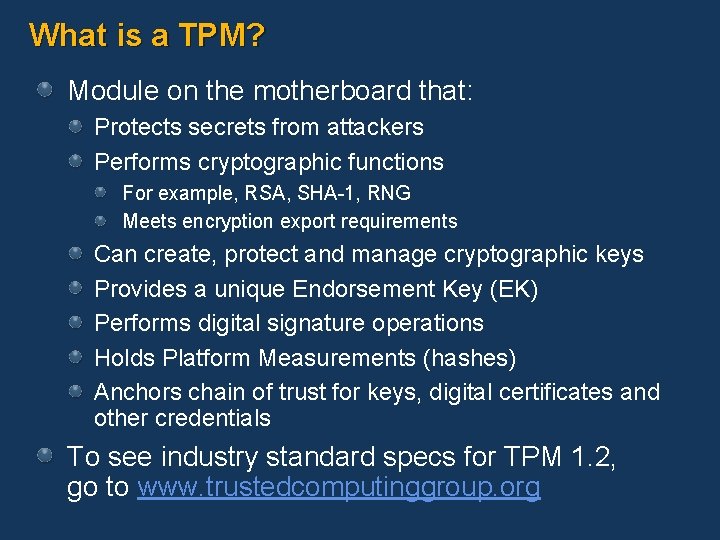 What is a TPM?

Module on the motherboard that:

Protects secrets from attackers

Performs cryptographic functions

For example, RSA, SHA-1, RNG

Meets encryption export requirements

Can create, protect and manage cryptographic keys

Provides a unique Endorsement Key (EK)

Performs digital signature operations

Holds Platform Measurements (hashes)

Anchors chain of trust for keys, digital certificates and other credentials

To see industry standard specs for TPM 1.2, go to www.trustedcomputinggroup.org